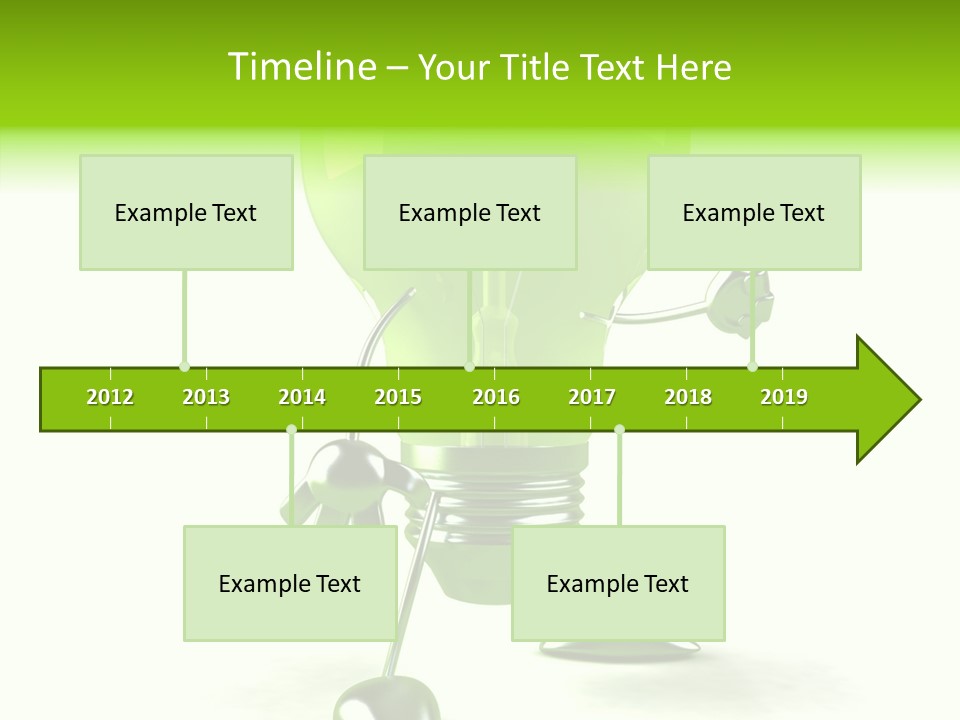 Timeline – Your Title Text Here

Example Text

Example Text

Example Text

2012 2013 2014 2015 2016 2017 2018 2019

Example Text

Example Text